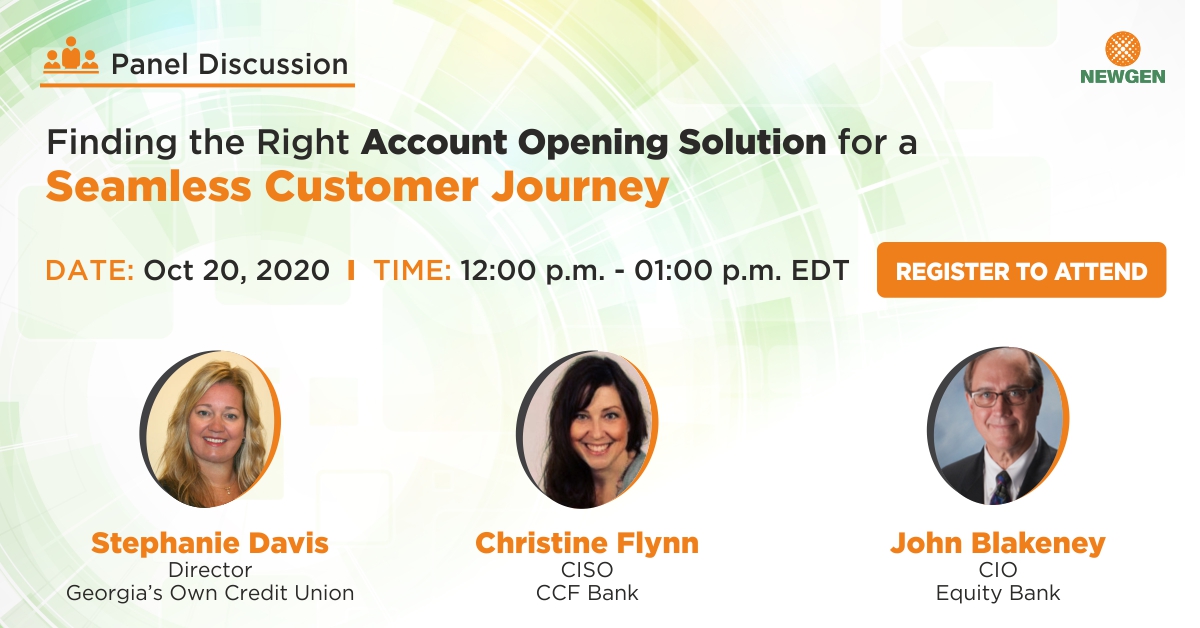 Panel Discussion

NEWGEN

Finding the Right Account Opening Solution for a Seamless Customer Journey

DATE: Oct 20, 2020 | TIME: 12:00 p.m. - 01:00 p.m. EDT

REGISTER TO ATTEND

Stephanie Davis
Director
Georgia's Own Credit Union

Christine Flynn
CISO
CCF Bank

John Blakeney
CIO
Equity Bank